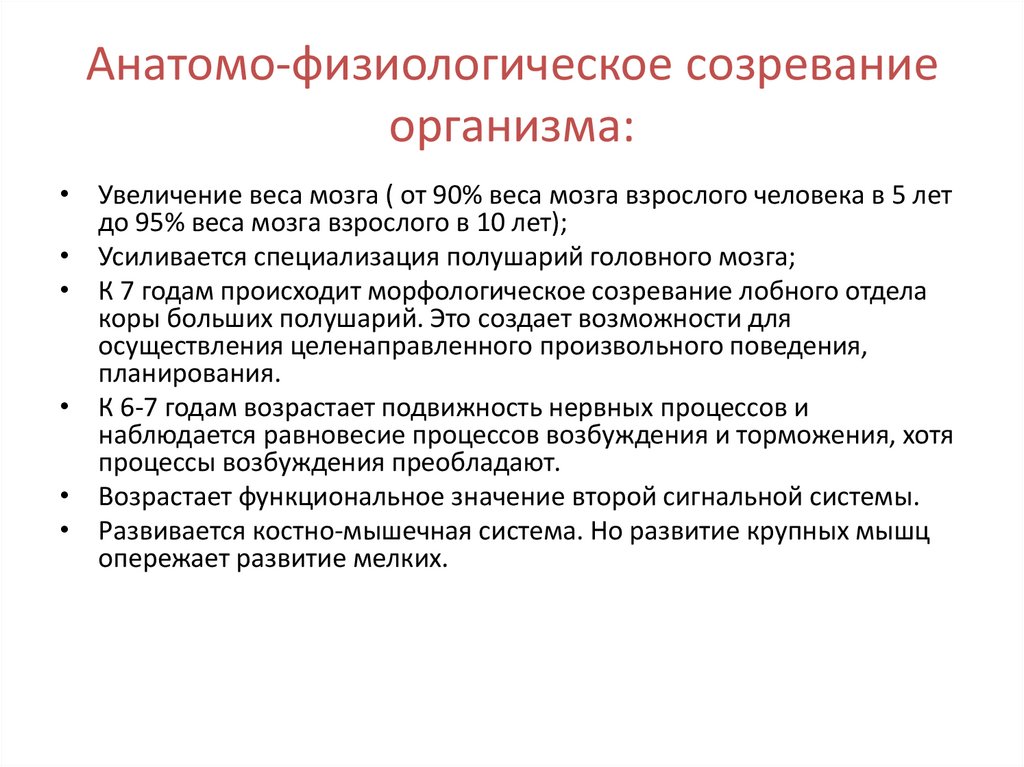 Анатомо-физиологическое созревание организма:

• Увеличение веса мозга ( от 90% веса мозга взрослого человека в 5 лет до 95% веса мозга взрослого в 10 лет);
• Усиливается специализация полушарий головного мозга;
• К 7 годам происходит морфологическое созревание лобного отдела коры больших полушарий. Это создает возможности для осуществления целенаправленного произвольного поведения, планирования.
• К 6-7 годам возрастает подвижность нервных процессов и наблюдается равновесие процессов возбуждения и торможения, хотя процессы возбуждения преобладают.
• Возрастает функциональное значение второй сигнальной системы.
• Развивается костно-мышечная система. Но развитие крупных мышц опережает развитие мелких.